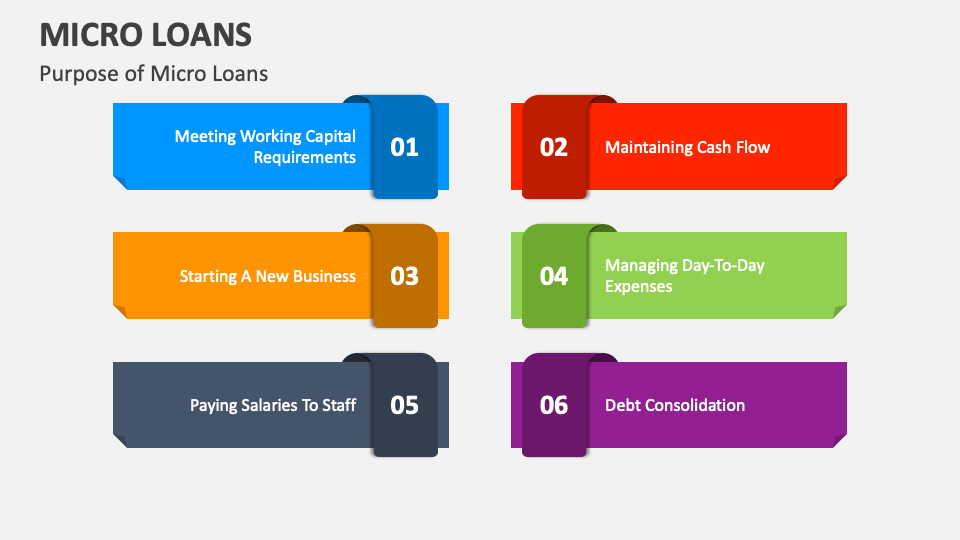 MICRO LOANS

Purpose of Micro Loans

Meeting Working Capital Requirements

01

02

Maintaining Cash Flow

Starting A New Business

03

04

Managing Day-To-Day Expenses

Paying Salaries To Staff

05

06

Debt Consolidation